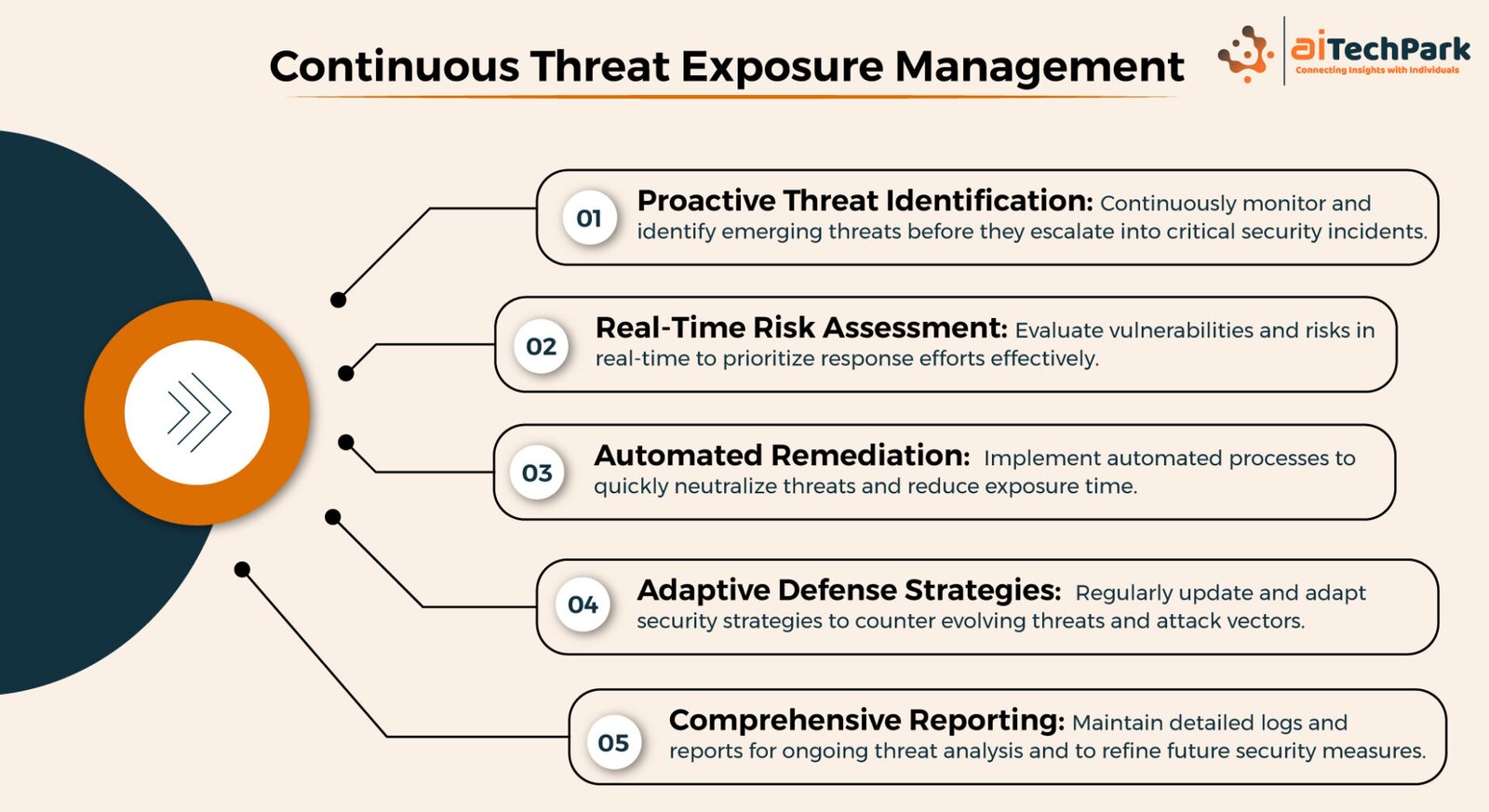 Continuous Threat Exposure Management

aiTechPark
Connecting Insights with Individuals

01 Proactive Threat Identification: Continuously monitor and identify emerging threats before they escalate into critical security incidents.

02 Real-Time Risk Assessment: Evaluate vulnerabilities and risks in real-time to prioritize response efforts effectively.

03 Automated Remediation: Implement automated processes to quickly neutralize threats and reduce exposure time.

04 Adaptive Defense Strategies: Regularly update and adapt security strategies to counter evolving threats and attack vectors.

05 Comprehensive Reporting: Maintain detailed logs and reports for ongoing threat analysis and to refine future security measures.